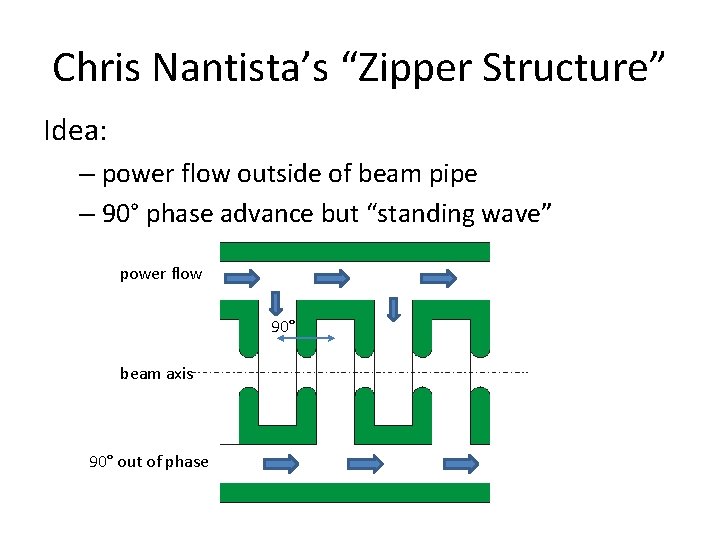 Chris Nantista's "Zipper Structure"

Idea:

– power flow outside of beam pipe
– 90° phase advance but "standing wave"

power flow

90°

beam axis

90° out of phase